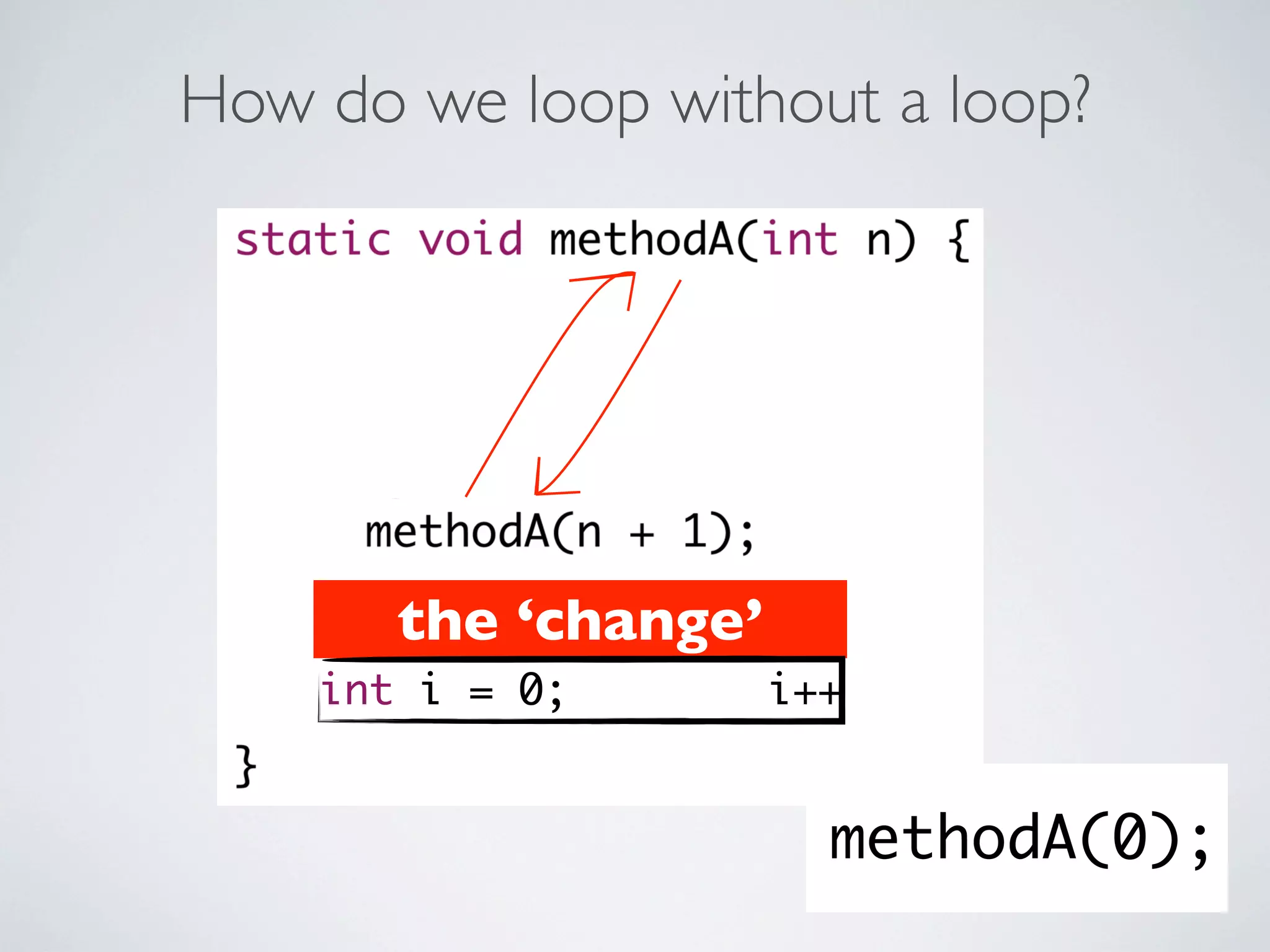 How do we loop without a loop?

static void methodA(int n) {

methodA(n + 1);

the ‘change’

int i = 0; i++

}

methodA(0);